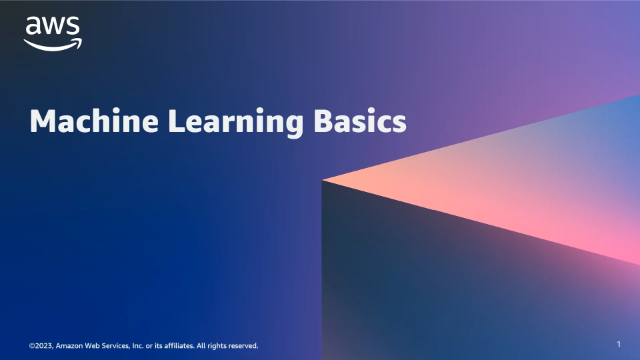 aws

Machine Learning Basics

©2023, Amazon Web Services, Inc. or its affiliates. All rights reserved.

1